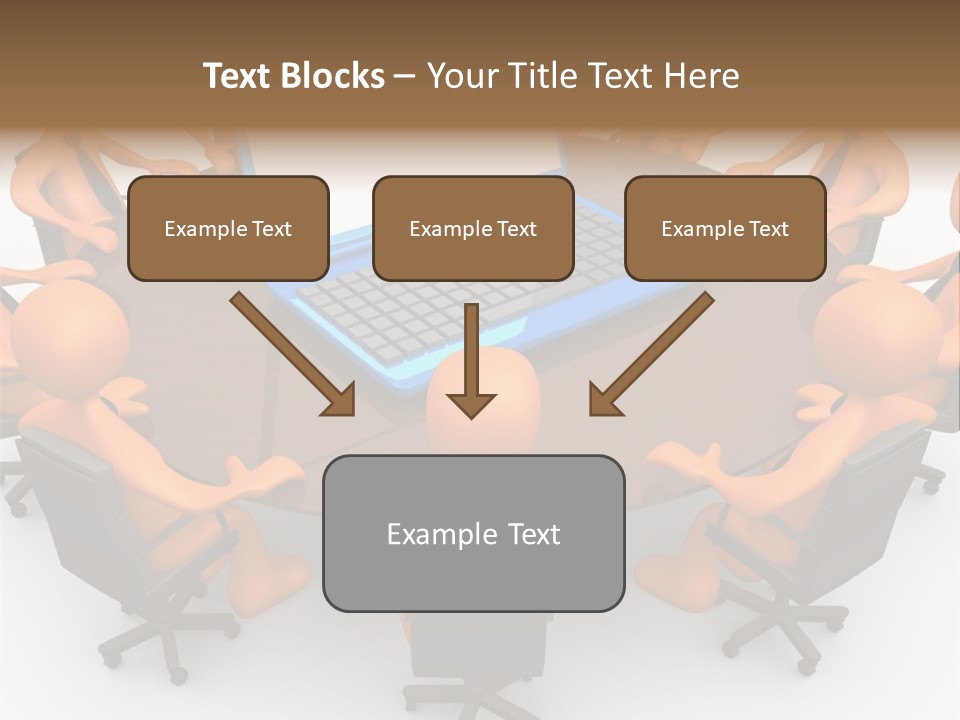 Text Blocks – Your Title Text Here

Example Text

Example Text

Example Text

Example Text